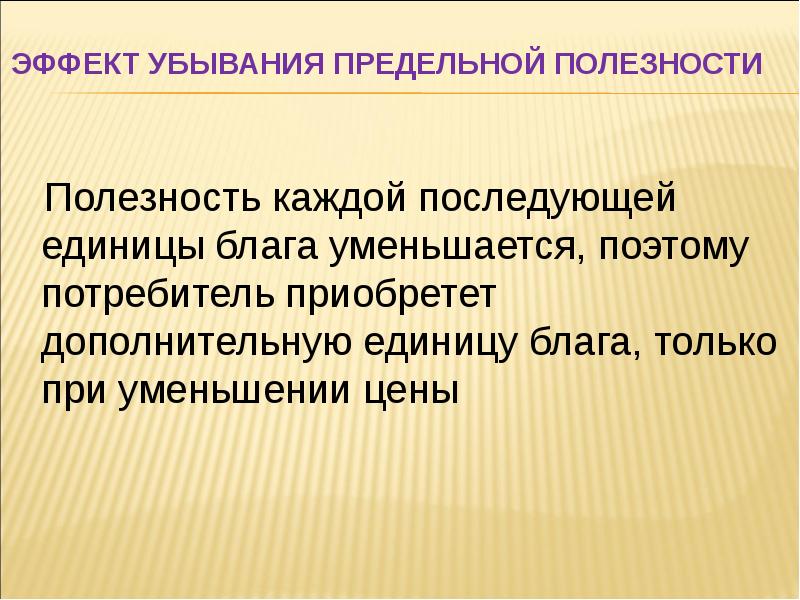 ЭФФЕКТ УБЫВАНИЯ ПРЕДЕЛЬНОЙ ПОЛЕЗНОСТИ

Полезность каждой последующей единицы блага уменьшается, поэтому потребитель приобретет дополнительную единицу блага, только при уменьшении цены